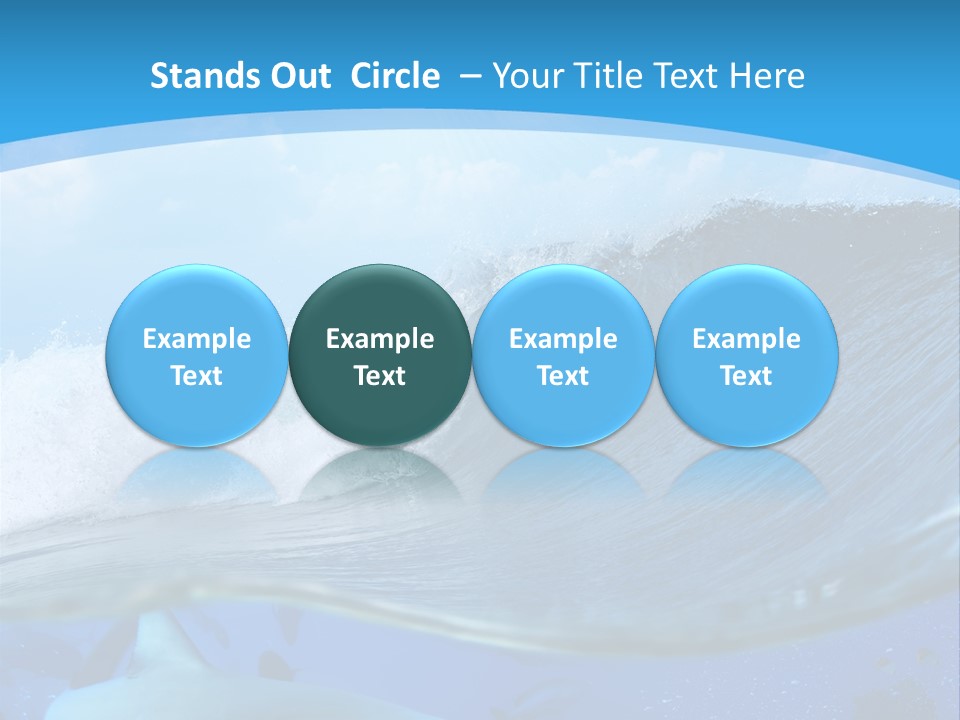 Stands Out Circle – Your Title Text Here

Example Text

Example Text

Example Text

Example Text